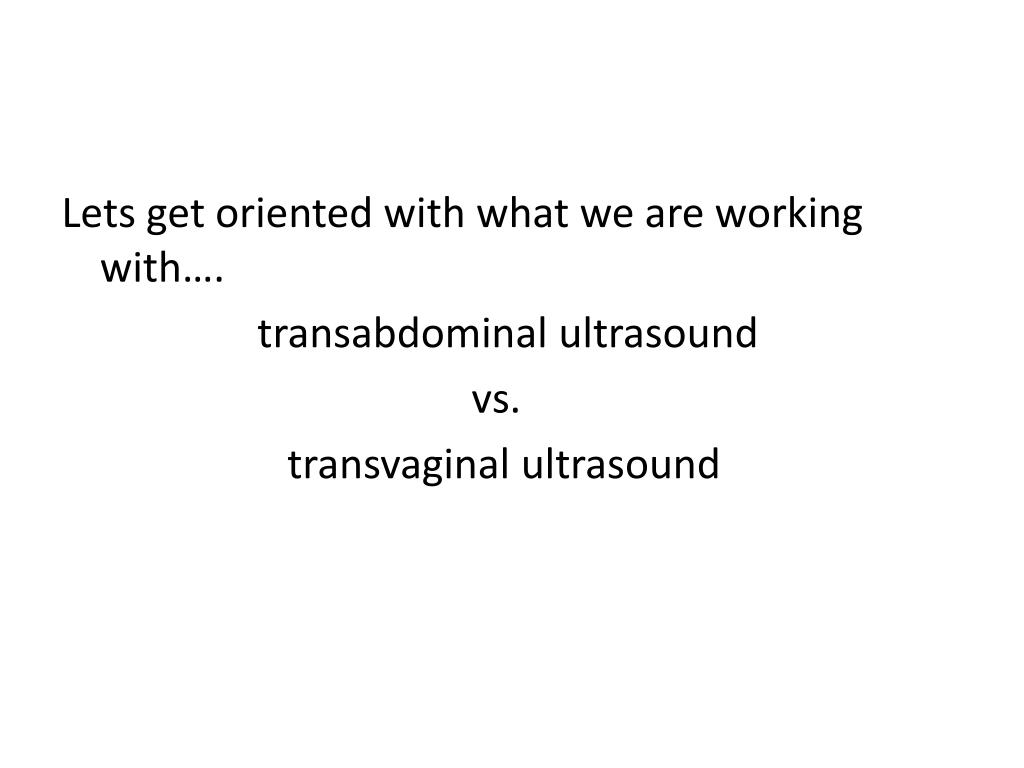 Lets get oriented with what we are working with….

transabdominal ultrasound

vs.

transvaginal ultrasound